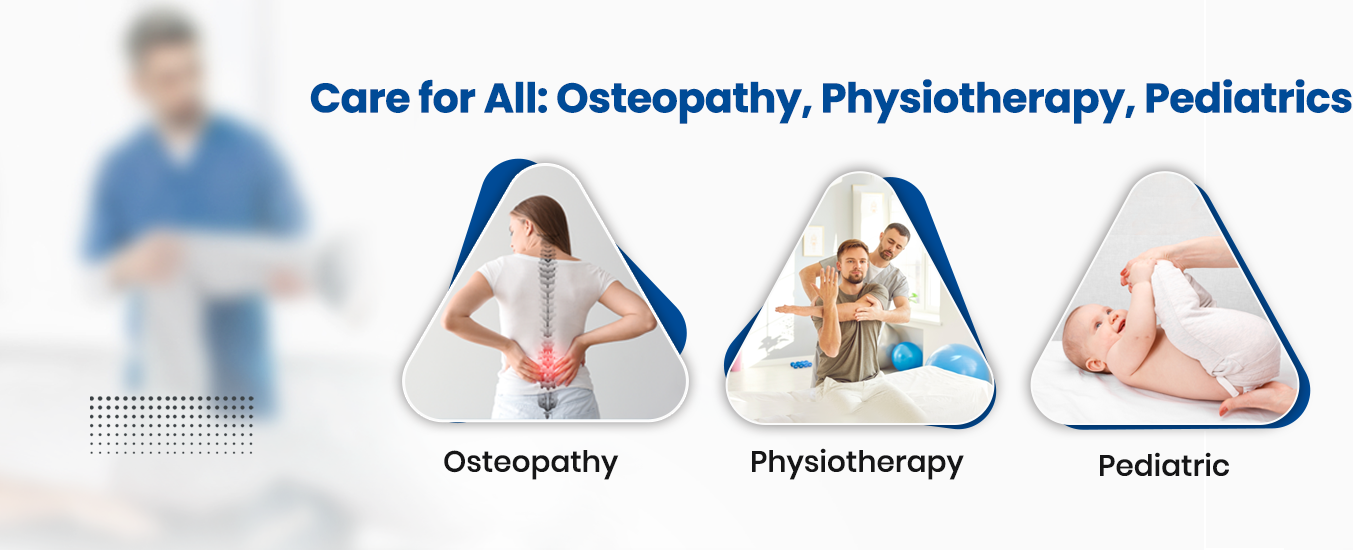 Care for All: Osteopathy, Physiotherapy, Pediatrics

Osteopathy

Physiotherapy

Pediatric